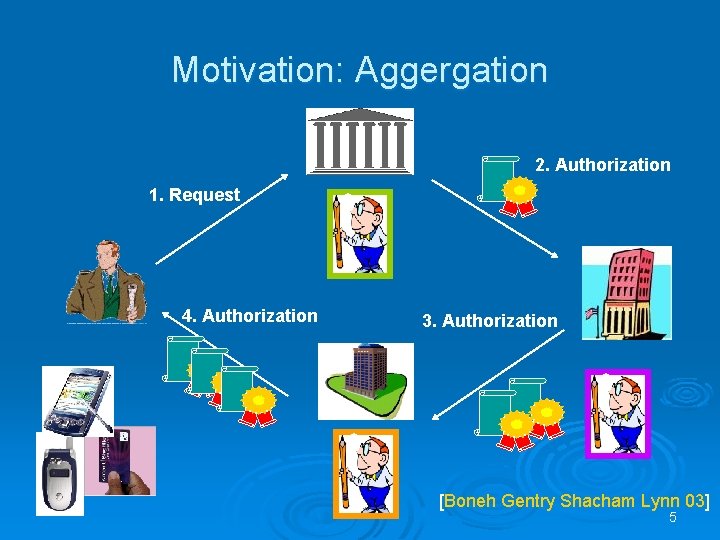 Motivation: Aggergation

1. Request

2. Authorization

3. Authorization

4. Authorization

[Boneh Gentry Shacham Lynn 03]

5